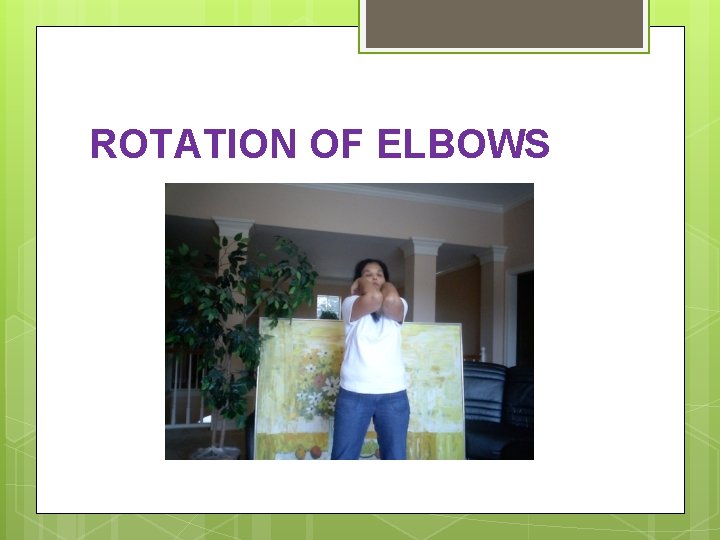 ROTATION OF ELBOWS